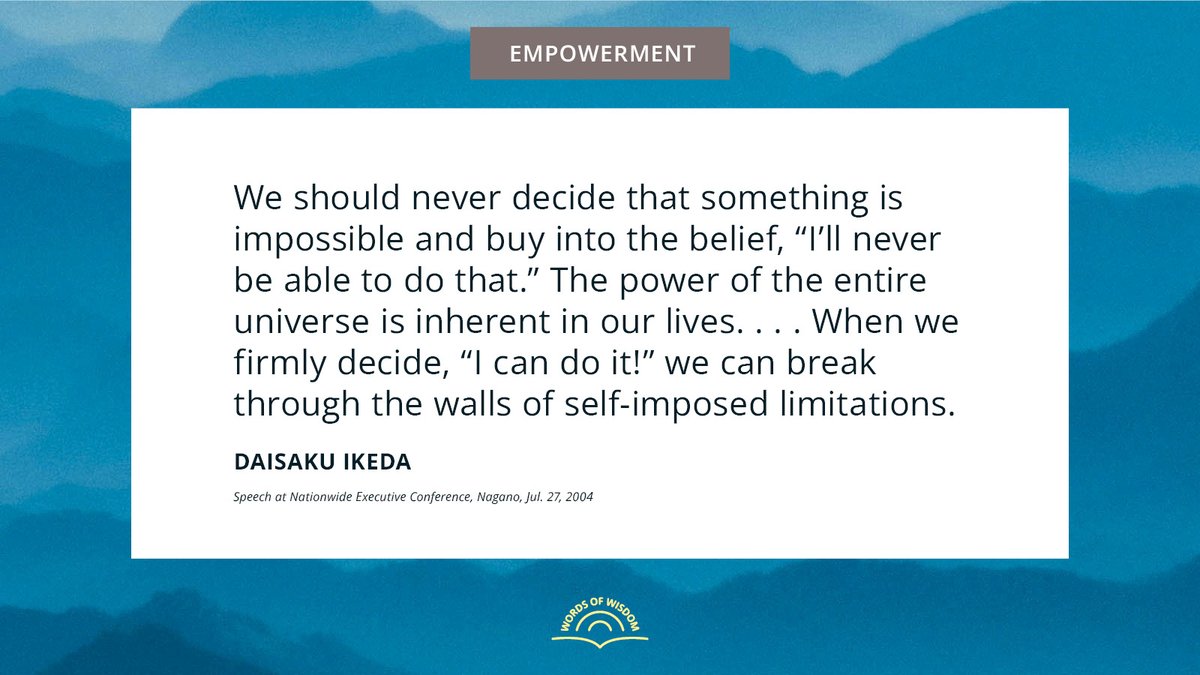 EMPOWERMENT

We should never decide that something is impossible and buy into the belief, “I’ll never be able to do that.” The power of the entire universe is inherent in our lives. . . . When we firmly decide, “I can do it!” we can break through the walls of self-imposed limitations.

DAISAKU IKEDA

Speech at Nationwide Executive Conference, Nagano, Jul. 27, 2004

WORDS OF WISDOM